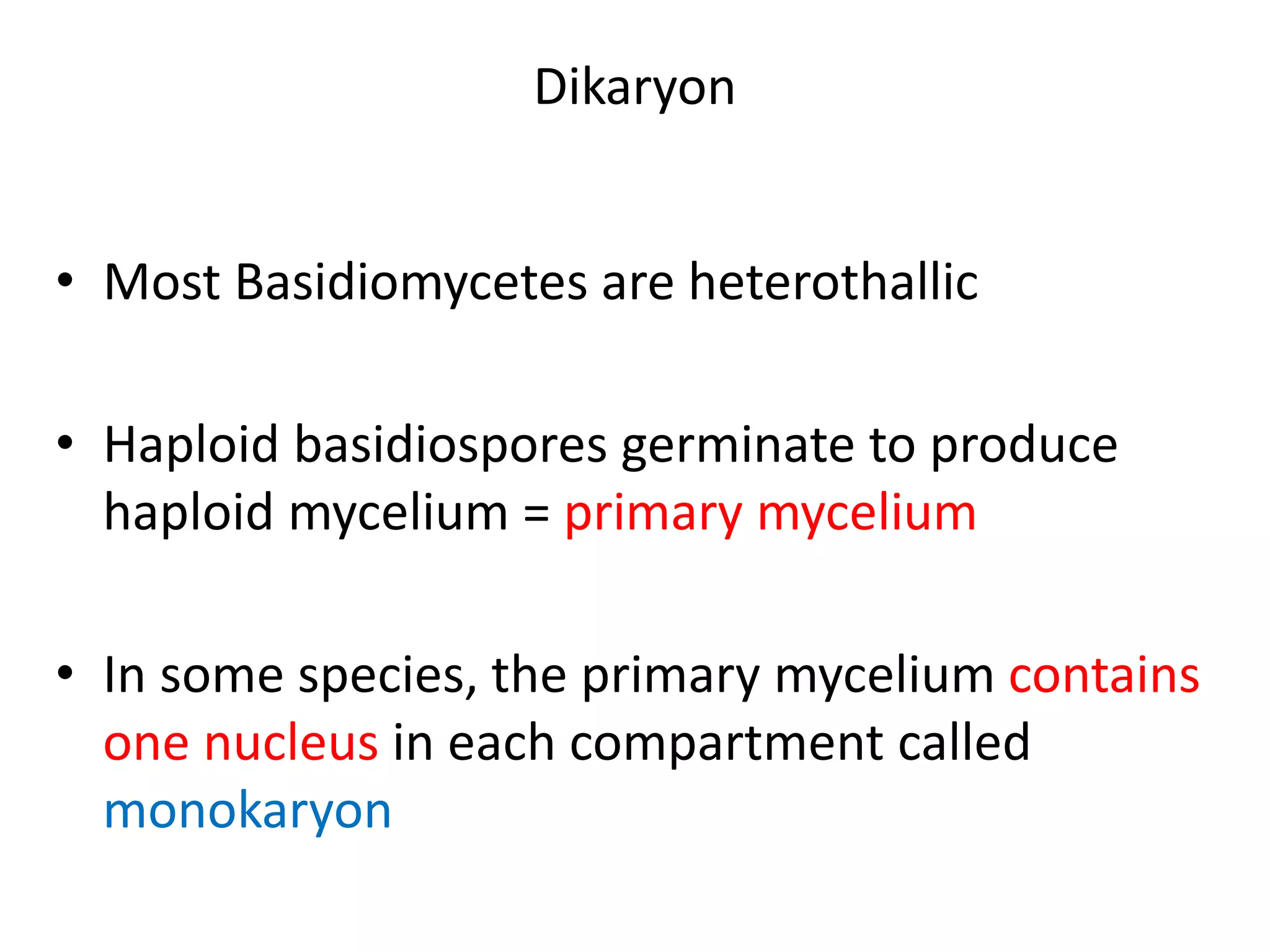 Dikaryon

• Most Basidiomycetes are heterothallic

• Haploid basidiospores germinate to produce haploid mycelium = primary mycelium

• In some species, the primary mycelium contains one nucleus in each compartment called monokaryon